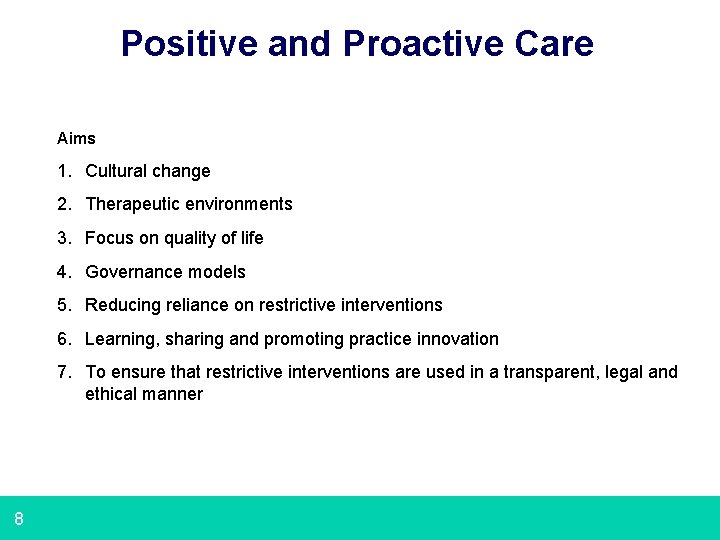 Positive and Proactive Care

Aims

1. Cultural change
2. Therapeutic environments
3. Focus on quality of life
4. Governance models
5. Reducing reliance on restrictive interventions
6. Learning, sharing and promoting practice innovation
7. To ensure that restrictive interventions are used in a transparent, legal and ethical manner

8